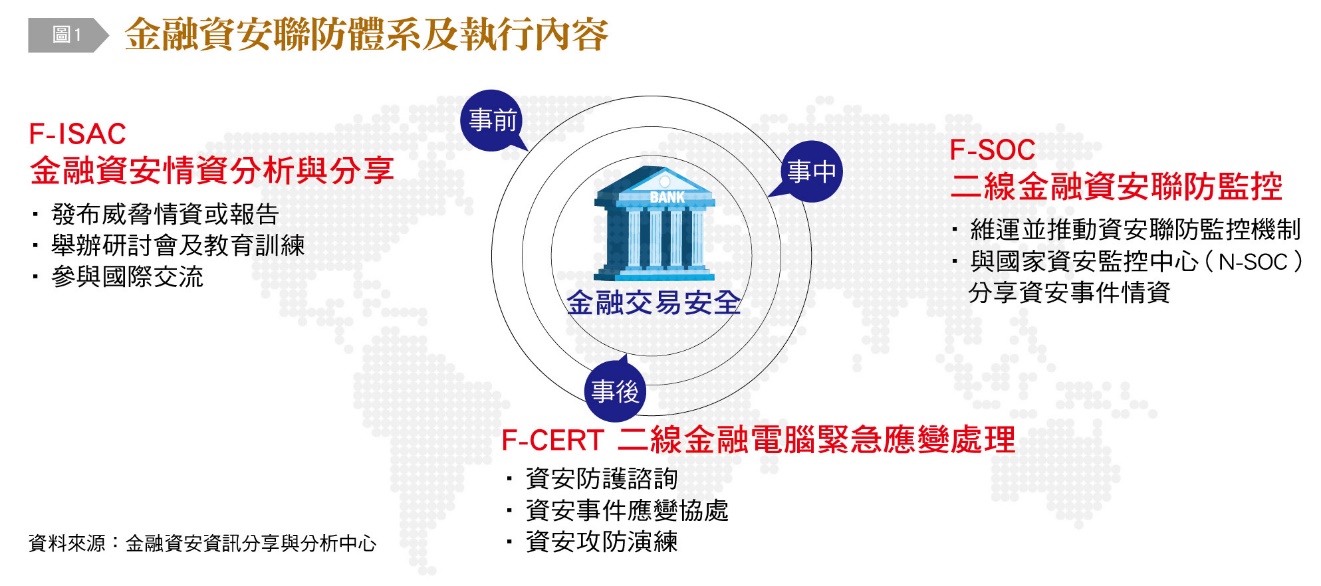 圖1 金融資安聯防體系及執行內容

F-ISAC
金融資安情資分析與分享
・發布威脅情資或報告
・舉辦研討會及教育訓練
・參與國際交流

事前

事中

BANK

金融交易安全

事後

F-SOC
二線金融資安聯防監控
・維運並推動資安聯防監控機制
・與國家資安監控中心（N-SOC）分享資安事件情資

F-CERT 二線金融電腦緊急應變處理
・資安防護諮詢
・資安事件應變協處
・資安攻防演練

資料來源：金融資安資訊分享與分析中心